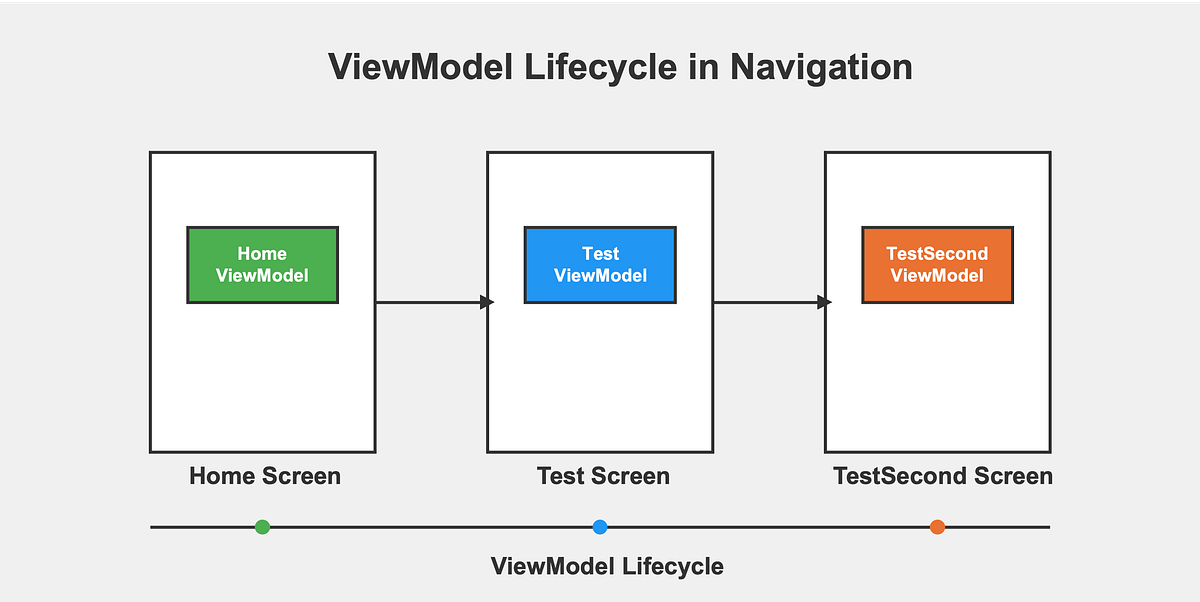 ViewModel Lifecycle in Navigation

Home ViewModel

Test ViewModel

TestSecond ViewModel

Home Screen

Test Screen

TestSecond Screen

ViewModel Lifecycle